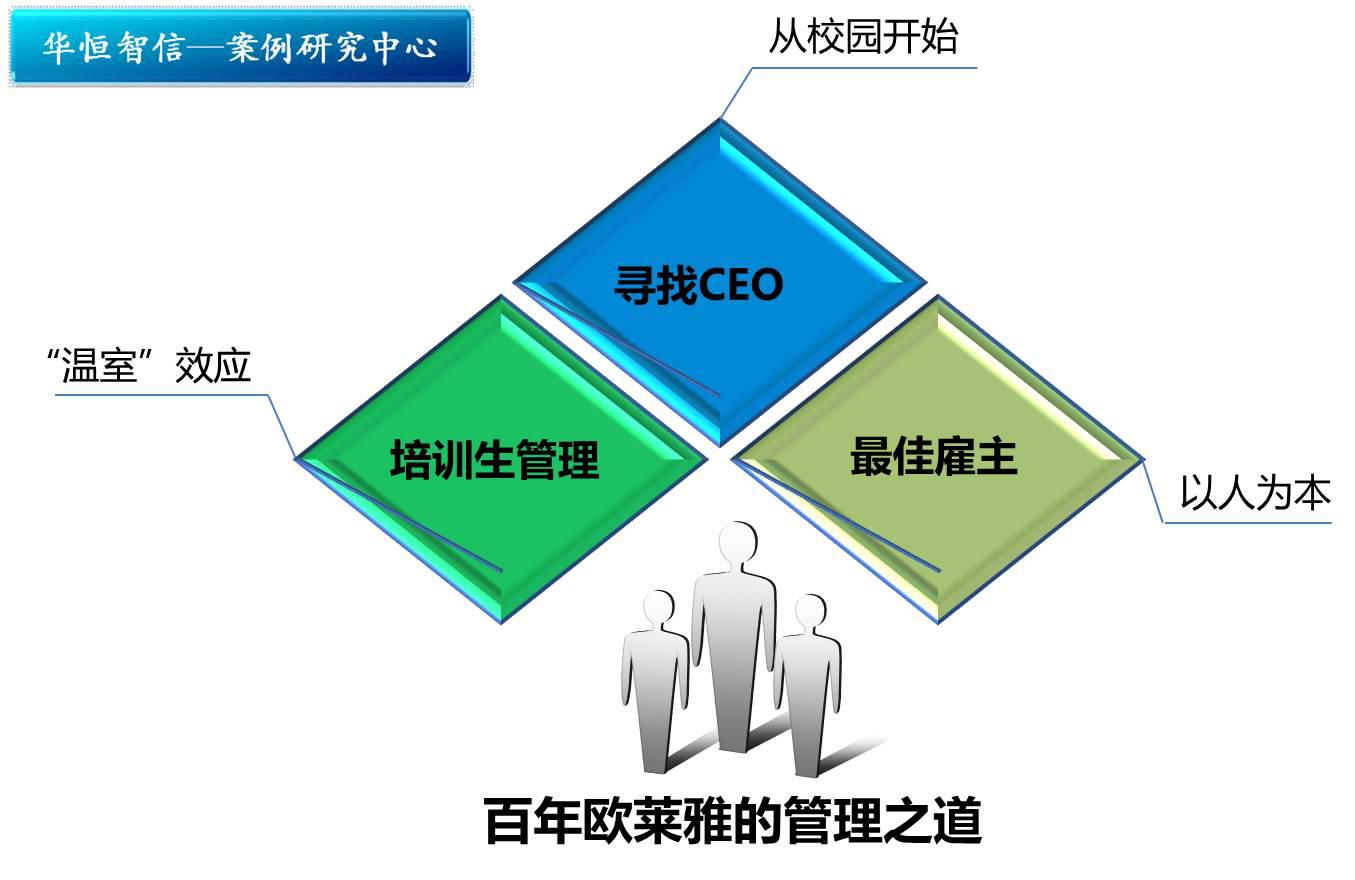 华恒智信—案例研究中心

从校园开始

寻找CEO

“温室”效应

培训生管理

最佳雇主

以人为本

百年欧莱雅的管理之道